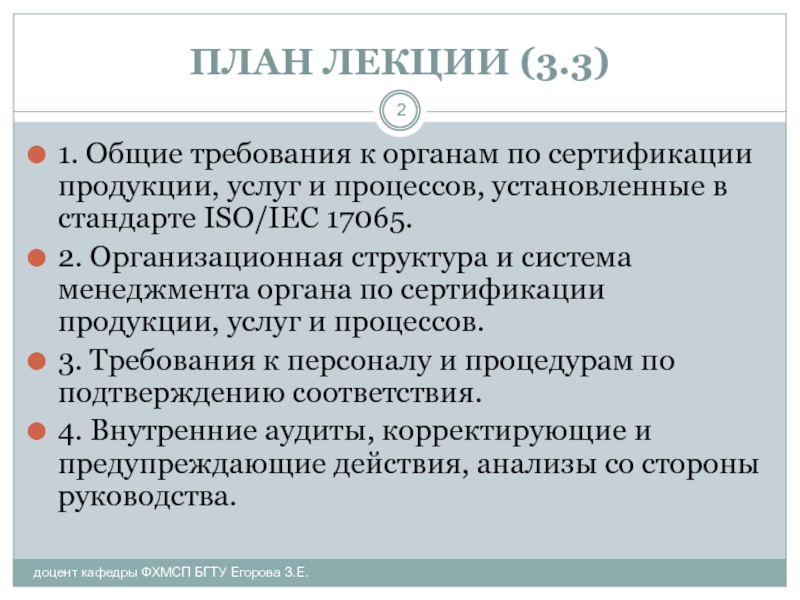 ПЛАН ЛЕКЦИИ (3.3)

2

1. Общие требования к органам по сертификации продукции, услуг и процессов, установленные в стандарте ISO/IEC 17065.

2. Организационная структура и система менеджмента органа по сертификации продукции, услуг и процессов.

3. Требования к персоналу и процедурам по подтверждению соответствия.

4. Внутренние аудиты, корректирующие и предупреждающие действия, анализы со стороны руководства.

доцент кафедры ФХМСП БГТУ Егорова З.Е.